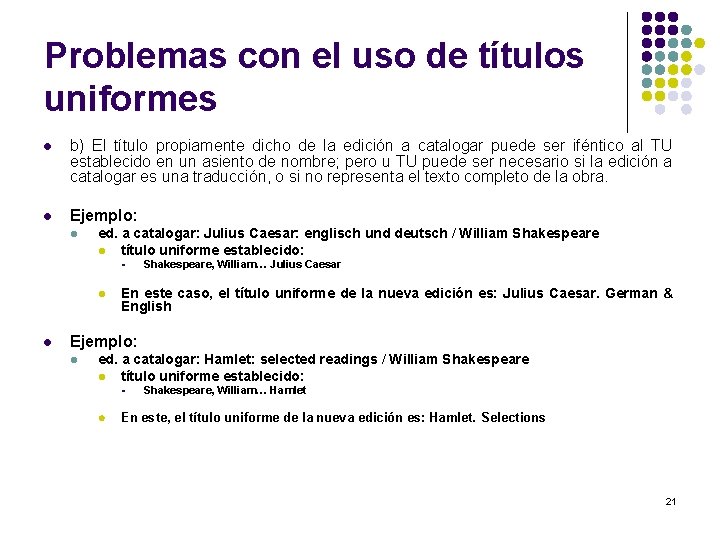 Problemas con el uso de títulos uniformes

- b) El título propiamente dicho de la edición a catalogar puede ser iféntico al TU establecido en un asiento de nombre; pero u TU puede ser necesario si la edición a catalogar es una traducción, o si no representa el texto completo de la obra.

- Ejemplo:
  - ed. a catalogar: Julius Caesar: englisch und deutsch / William Shakespeare
    - título uniforme establecido:
      - Shakespeare, William… Julius Caesar
    - En este caso, el título uniforme de la nueva edición es: Julius Caesar. German & English

- Ejemplo:
  - ed. a catalogar: Hamlet: selected readings / William Shakespeare
    - título uniforme establecido:
      - Shakespeare, William… Hamlet
    - En este, el título uniforme de la nueva edición es: Hamlet. Selections

21